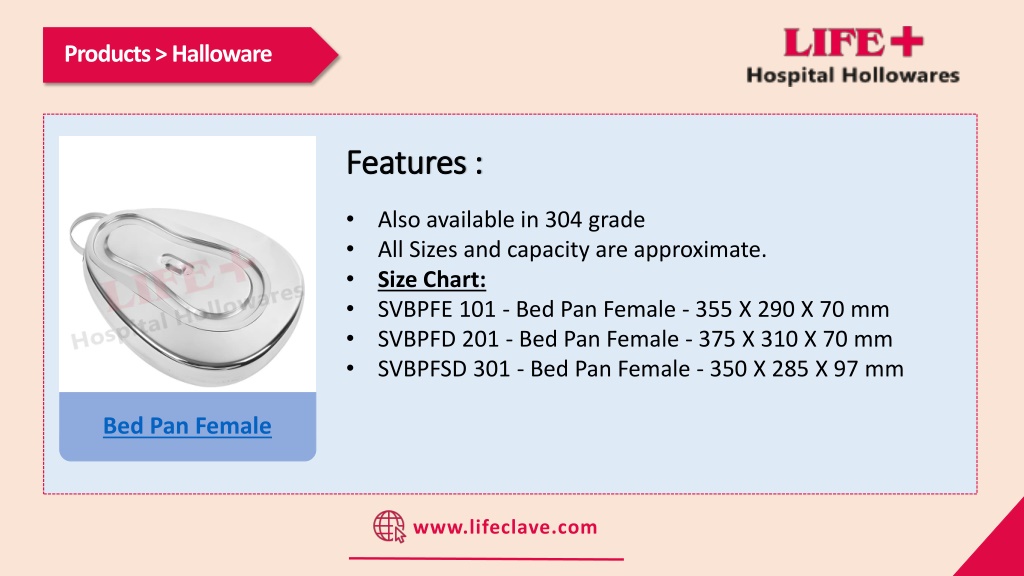 Products > Halloware

LIFE+
Hospital Hollowares

LIFE+
Hospital Hollowares

Bed Pan Female

Features :

• Also available in 304 grade
• All Sizes and capacity are approximate.
• Size Chart:
• SVBPFE 101 - Bed Pan Female - 355 X 290 X 70 mm
• SVBPFD 201 - Bed Pan Female - 375 X 310 X 70 mm
• SVBPFSD 301 - Bed Pan Female - 350 X 285 X 97 mm

www.lifeclave.com